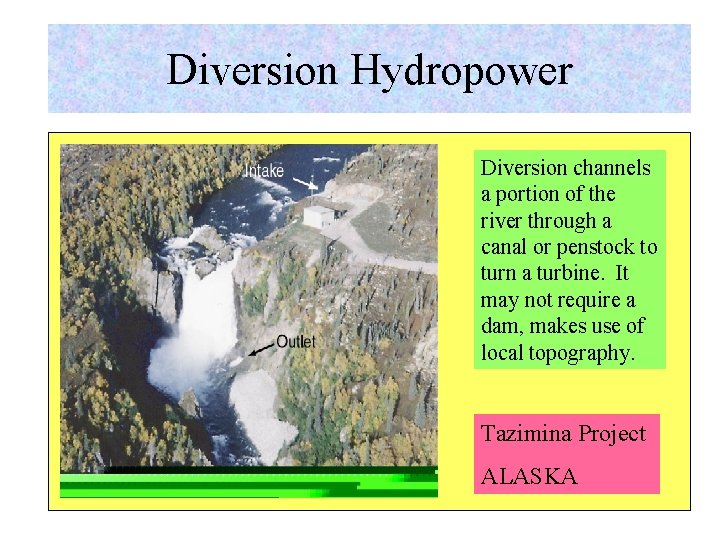 Diversion Hydropower

Intake

Outlet

Diversion channels a portion of the river through a canal or penstock to turn a turbine.  It may not require a dam, makes use of local topography.

Tazimina Project

ALASKA